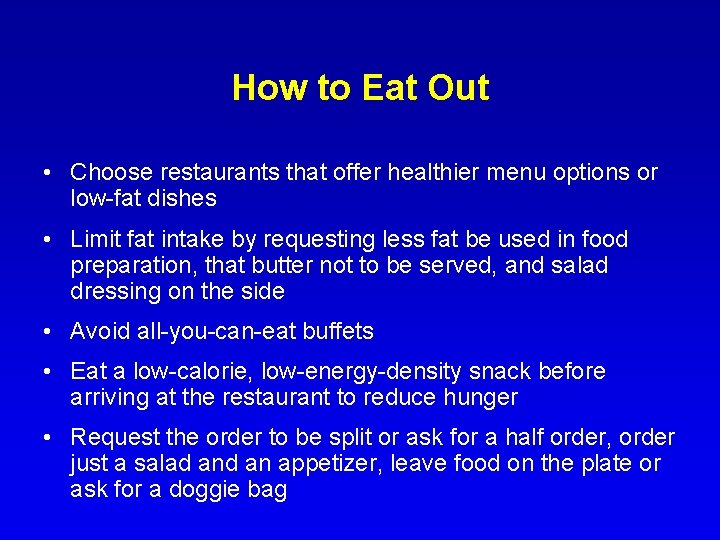 How to Eat Out

• Choose restaurants that offer healthier menu options or low-fat dishes

• Limit fat intake by requesting less fat be used in food preparation, that butter not to be served, and salad dressing on the side

• Avoid all-you-can-eat buffets

• Eat a low-calorie, low-energy-density snack before arriving at the restaurant to reduce hunger

• Request the order to be split or ask for a half order, order just a salad and an appetizer, leave food on the plate or ask for a doggie bag